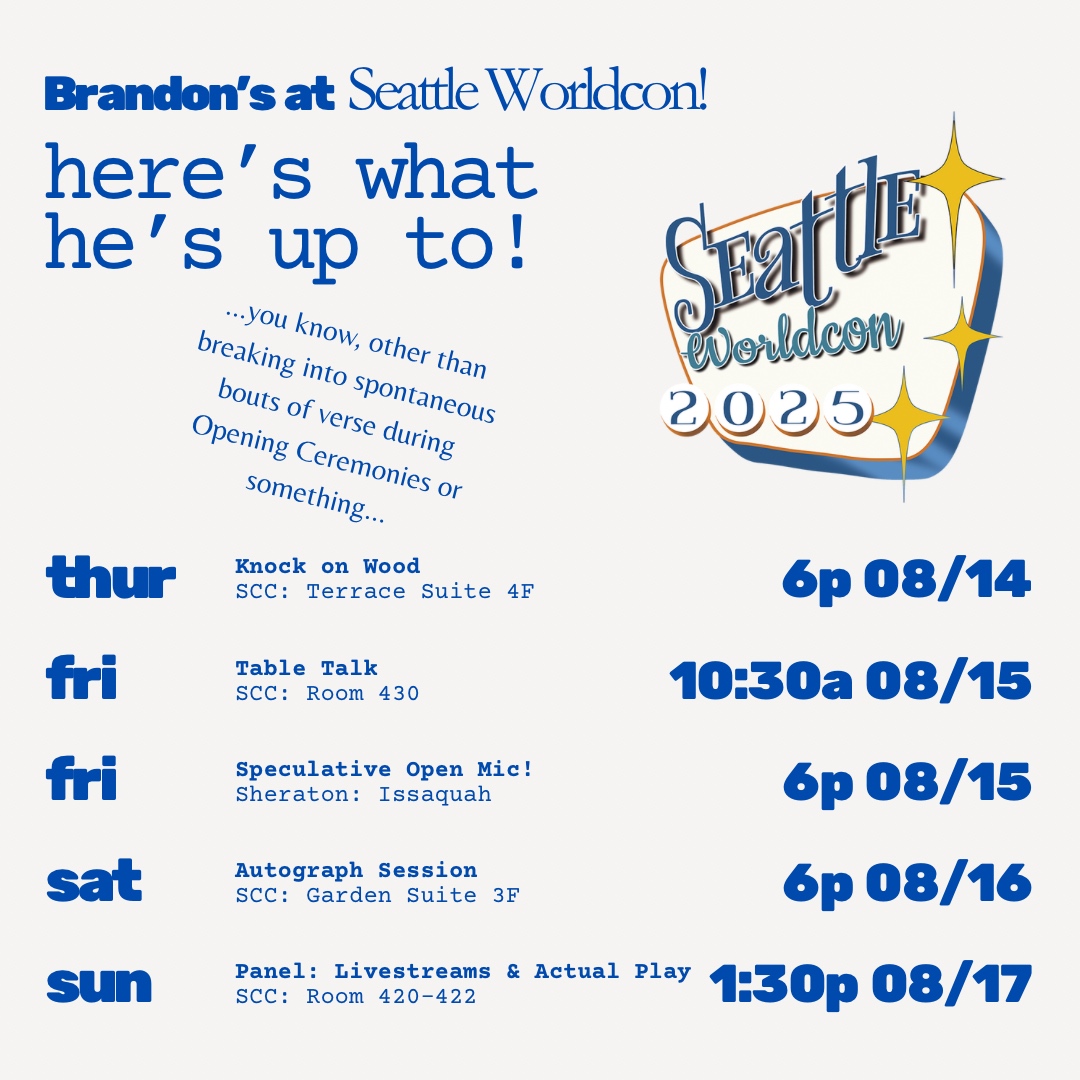 Brandon's at Seattle Worldcon!

here's what he's up to!

...you know, other than breaking into spontaneous bouts of verse during Opening Ceremonies or something...

Seattle Worldcon 2025

thur Knock on Wood SCC: Terrace Suite 4F 6p 08/14

fri Table Talk SCC: Room 430 10:30a 08/15

fri Speculative Open Mic! Sheraton: Issaquah 6p 08/15

sat Autograph Session SCC: Garden Suite 3F 6p 08/16

sun Panel: Livestreams & Actual Play SCC: Room 420-422 1:30p 08/17